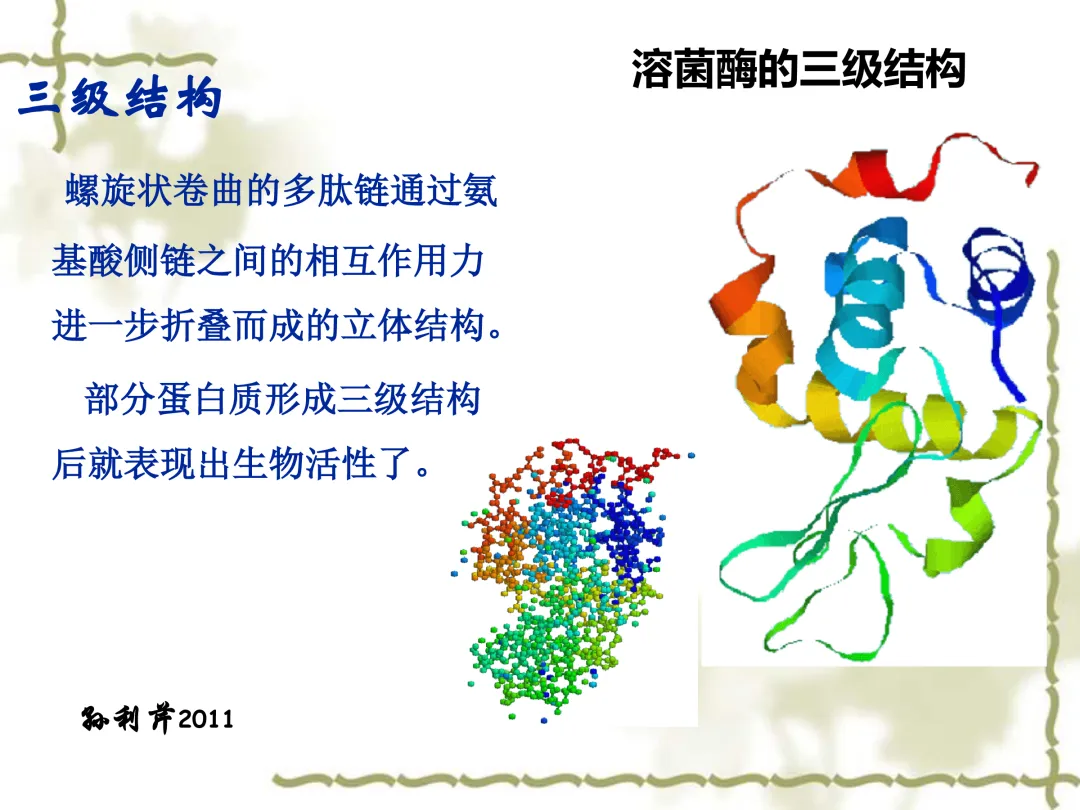 三级结构

溶菌酶的三级结构

螺旋状卷曲的多肽链通过氨基酸侧链之间的相互作用力进一步折叠而成的立体结构。

部分蛋白质形成三级结构后就表现出生物活性了。

孙利芹2011